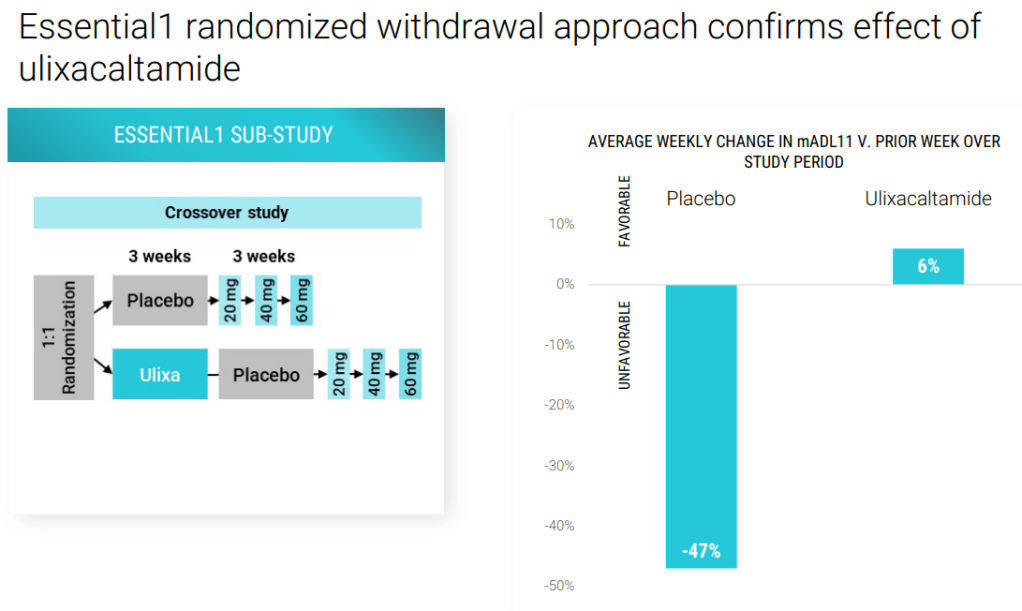 Essential1 randomized withdrawal approach confirms effect of ulixacaltamide

ESSENTIAL1 SUB-STUDY

Crossover study

3 weeks 3 weeks

1:1 Randomization

Placebo

20 mg
40 mg
60 mg

Ulixa

Placebo

20 mg
40 mg
60 mg

AVERAGE WEEKLY CHANGE IN mADL11 V. PRIOR WEEK OVER STUDY PERIOD

FAVORABLE

UNFAVORABLE

Placebo

Ulixacaltamide

10%
0%
-10%
-20%
-30%
-40%
-50%

6%

-47%